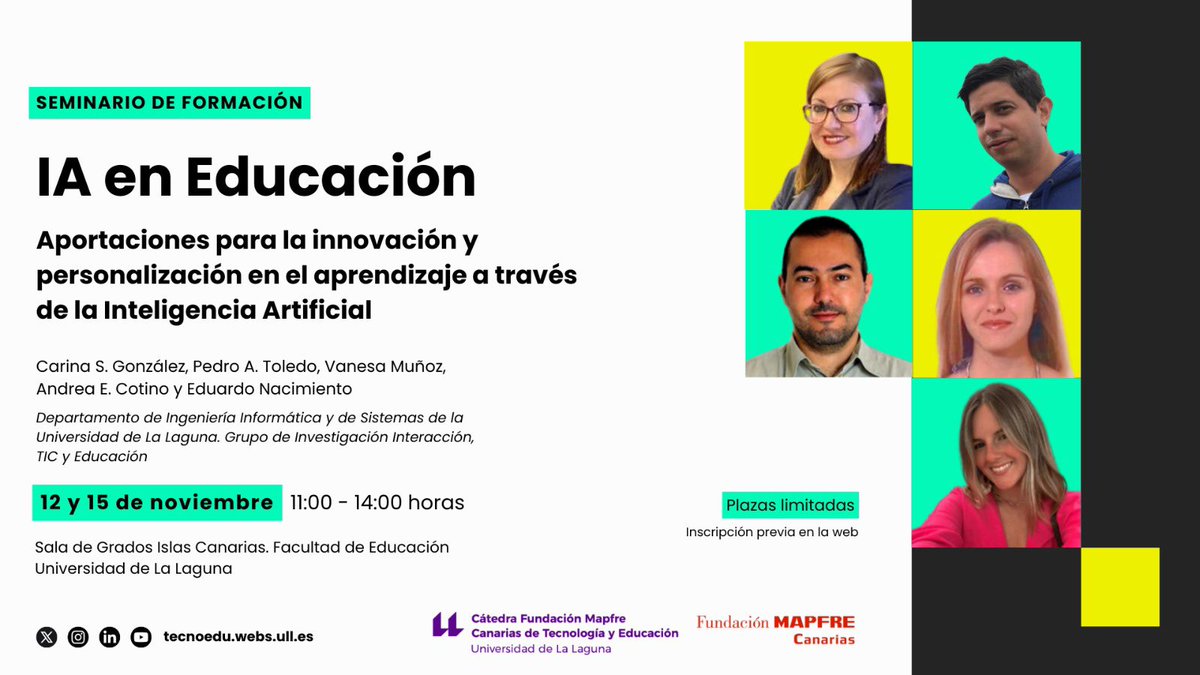 SEMINARIO DE FORMACIÓN

IA en Educación

Aportaciones para la innovación y personalización en el aprendizaje a través de la Inteligencia Artificial

Carina S. González, Pedro A. Toledo, Vanesa Muñoz, Andrea E. Cotino y Eduardo Nacimiento

Departamento de Ingeniería Informática y de Sistemas de la Universidad de La Laguna. Grupo de Investigación Interacción, TIC y Educación

12 y 15 de noviembre 11:00 - 14:00 horas

Sala de Grados Islas Canarias. Facultad de Educación Universidad de La Laguna

Plazas limitadas

Inscripción previa en la web

tecnoedu.webs.ull.es

Cátedra Fundación Mapfre Canarias de Tecnología y Educación Universidad de La Laguna

Fundación MAPFRE Canarias